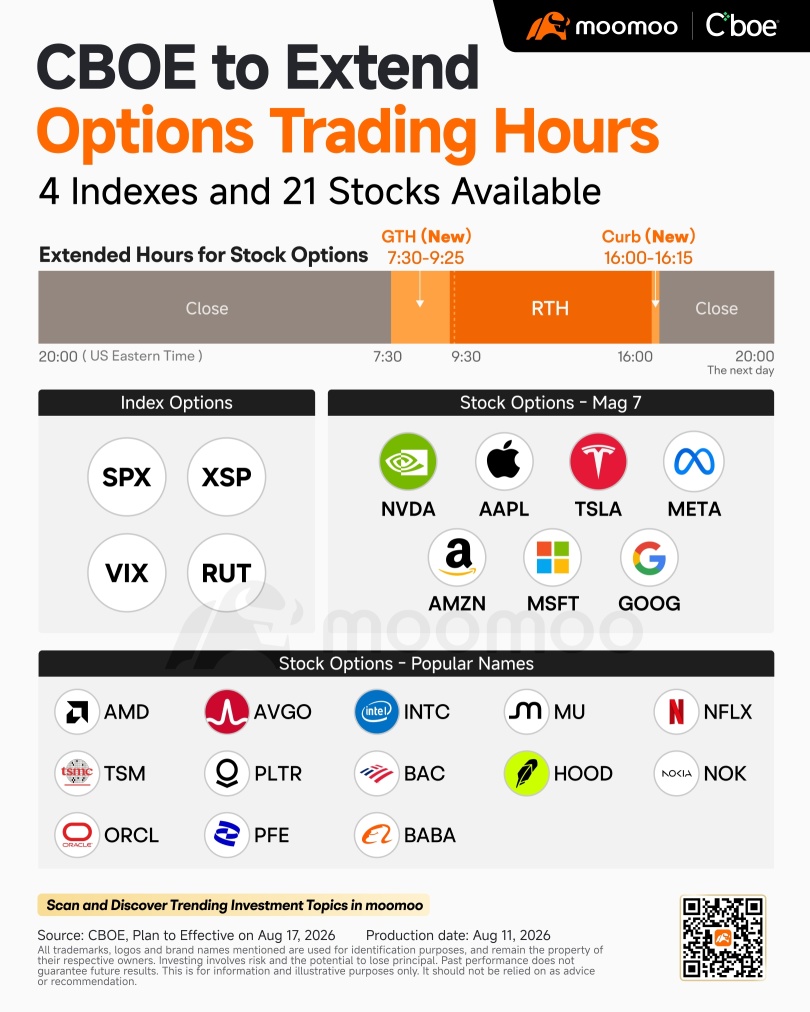 moomoo | Cboe

CBOE to Extend
Options Trading Hours
4 Indexes and 21 Stocks Available

Extended Hours for Stock Options
GTH (New)
7:30-9:25
Curb (New)
16:00-16:15

Close
RTH
Close

20:00 ( US Eastern Time )
7:30
9:30
16:00
20:00
The next day

Index Options
SPX
XSP
VIX
RUT

Stock Options - Mag 7
NVDA
AAPL
TSLA
META
AMZN
MSFT
GOOG

moomoo

Stock Options - Popular Names
AMD
AVGO
intel INTC
MU
NFLX
tsmc TSM
PLTR
BAC
HOOD
NOKIA NOK
ORACLE ORCL
PFE
BABA

Scan and Discover Trending Investment Topics in moomoo

Source: CBOE, Plan to Effective on Aug 17, 2026
Production date: Aug 11, 2026
All trademarks, logos and brand names mentioned are used for identification purposes, and remain the property of their respective owners. Investing involves risk and the potential to lose principal. Past performance does not guarantee future results. This is for information and illustrative purposes only. It should not be relied on as advice or recommendation.